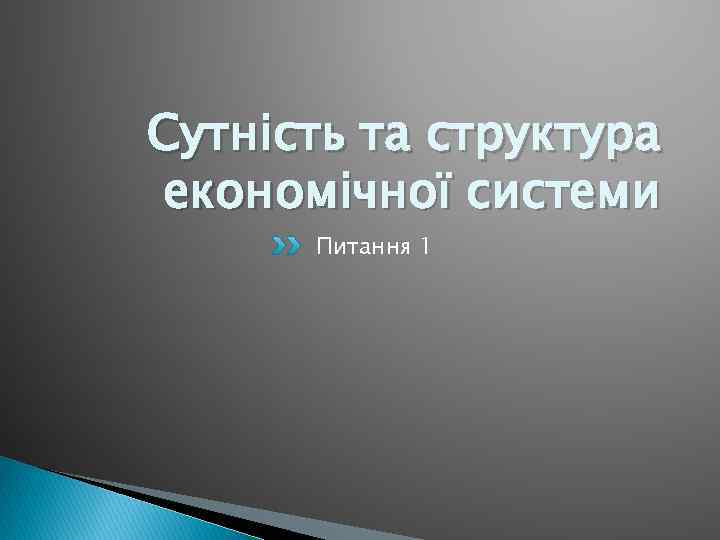 Сутність та структура економічної системи

Питання 1